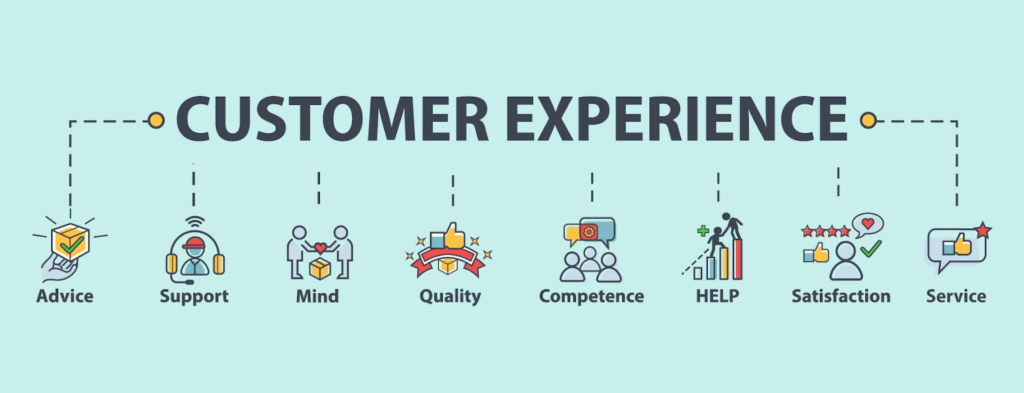 CUSTOMER EXPERIENCE

Advice Support Mind Quality Competence HELP Satisfaction Service